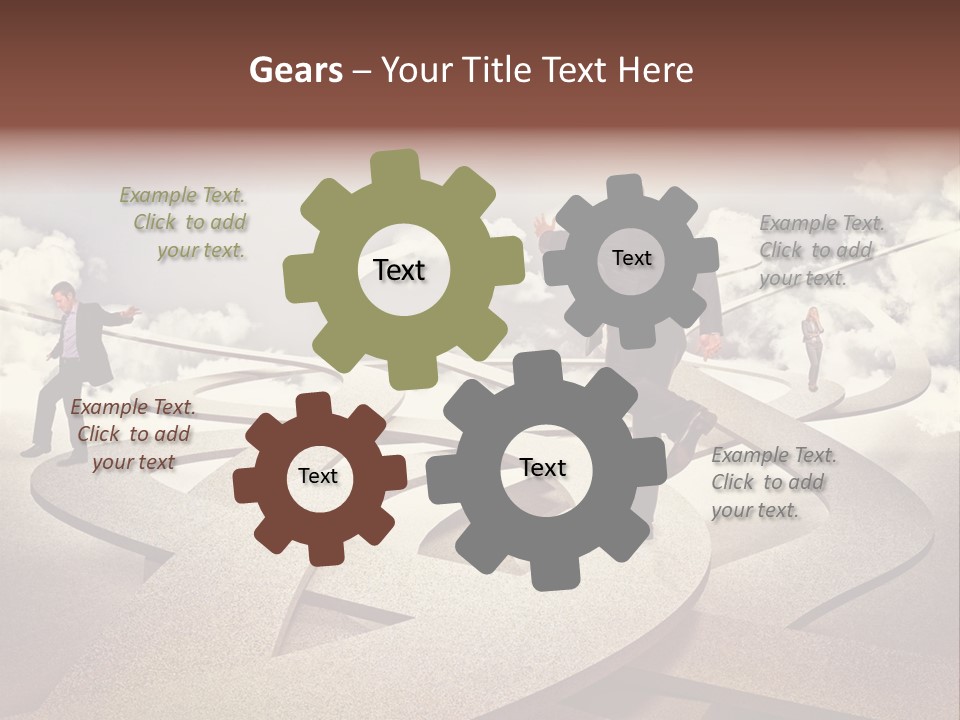 Gears – Your Title Text Here

Example Text. Click to add your text.

Text

Text

Example Text. Click to add your text.

Example Text. Click to add your text

Text

Text

Example Text. Click to add your text.